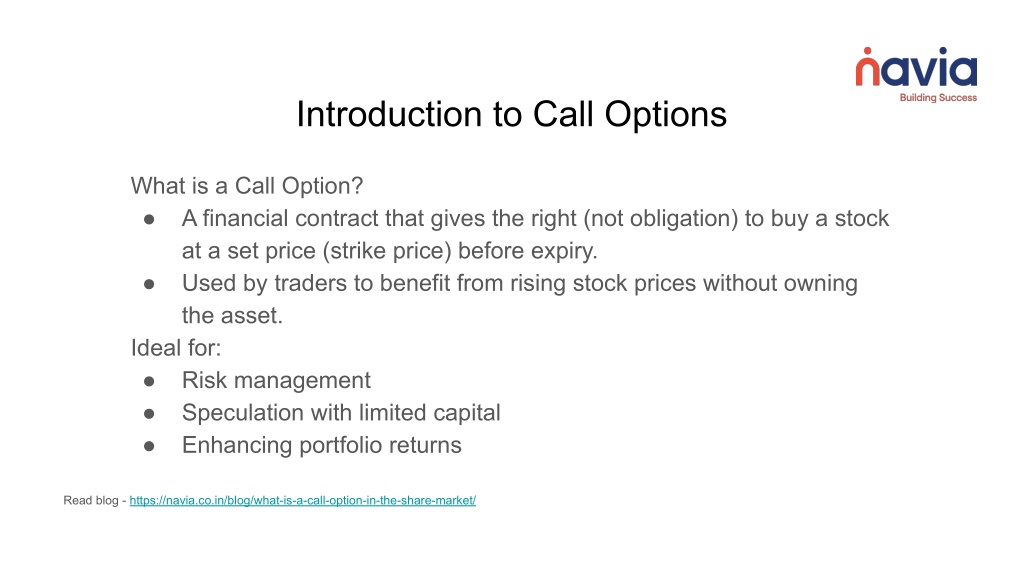 navia
Building Success

Introduction to Call Options

What is a Call Option?
● A financial contract that gives the right (not obligation) to buy a stock at a set price (strike price) before expiry.
● Used by traders to benefit from rising stock prices without owning the asset.
Ideal for:
● Risk management
● Speculation with limited capital
● Enhancing portfolio returns

Read blog - https://navia.co.in/blog/what-is-a-call-option-in-the-share-market/